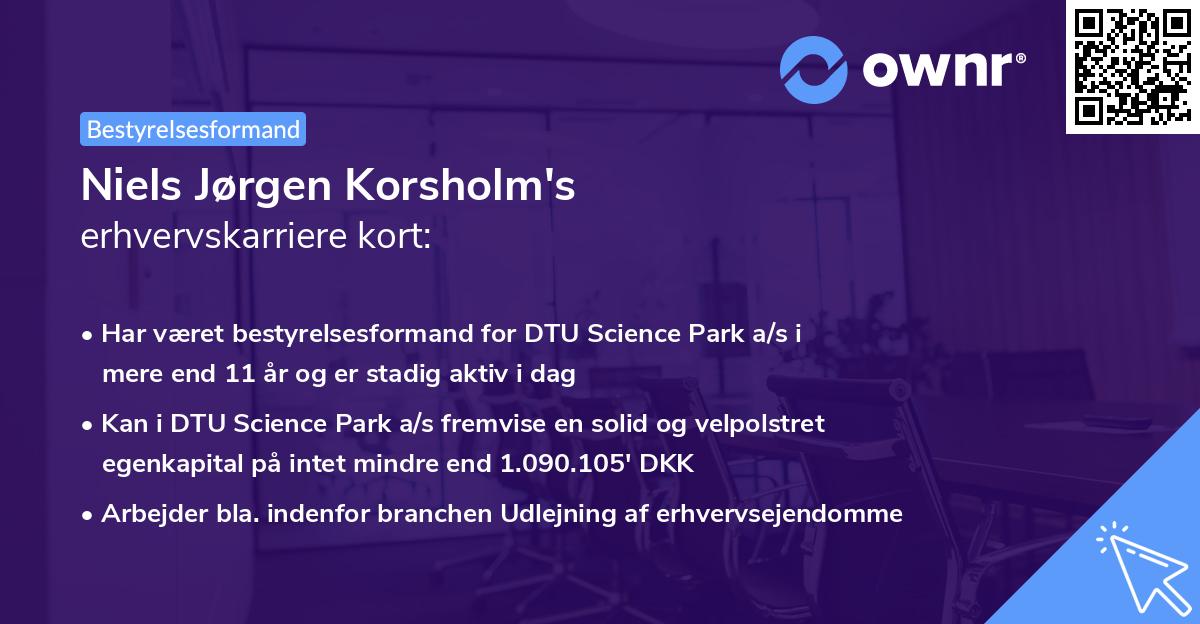 ownr®

Bestyrelsesformand

Niels Jørgen Korsholm's
erhvervskarriere kort:

• Har været bestyrelsesformand for DTU Science Park a/s i mere end 11 år og er stadig aktiv i dag

• Kan i DTU Science Park a/s fremvise en solid og velpolstret egenkapital på intet mindre end 1.090.105' DKK

• Arbejder bla. indenfor branchen Udlejning af erhvervsejendomme